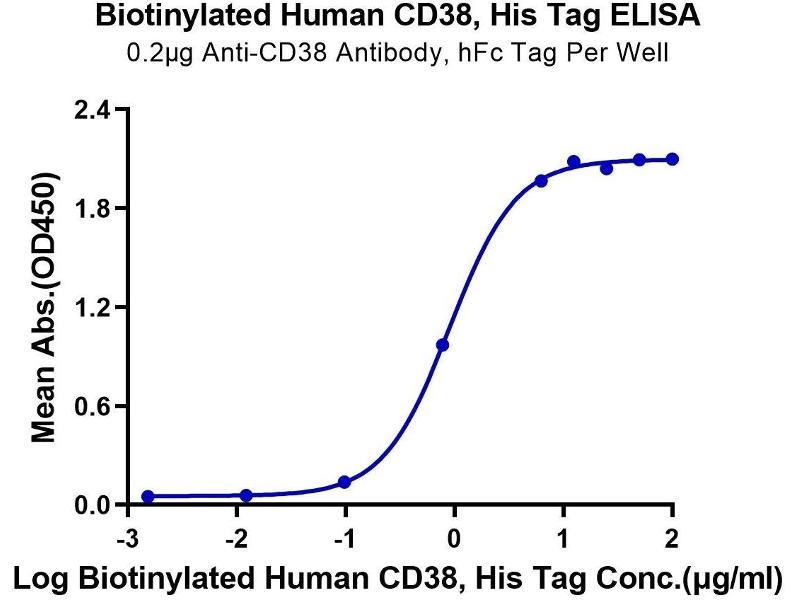 Biotinylated Human CD38, His Tag ELISA
0.2μg Anti-CD38 Antibody, hFc Tag Per Well

Mean Abs.(OD450)

2.4
1.8
1.2
0.6
0.0

-3
-2
-1
0
1
2

Log Biotinylated Human CD38, His Tag Conc.(μg/ml)